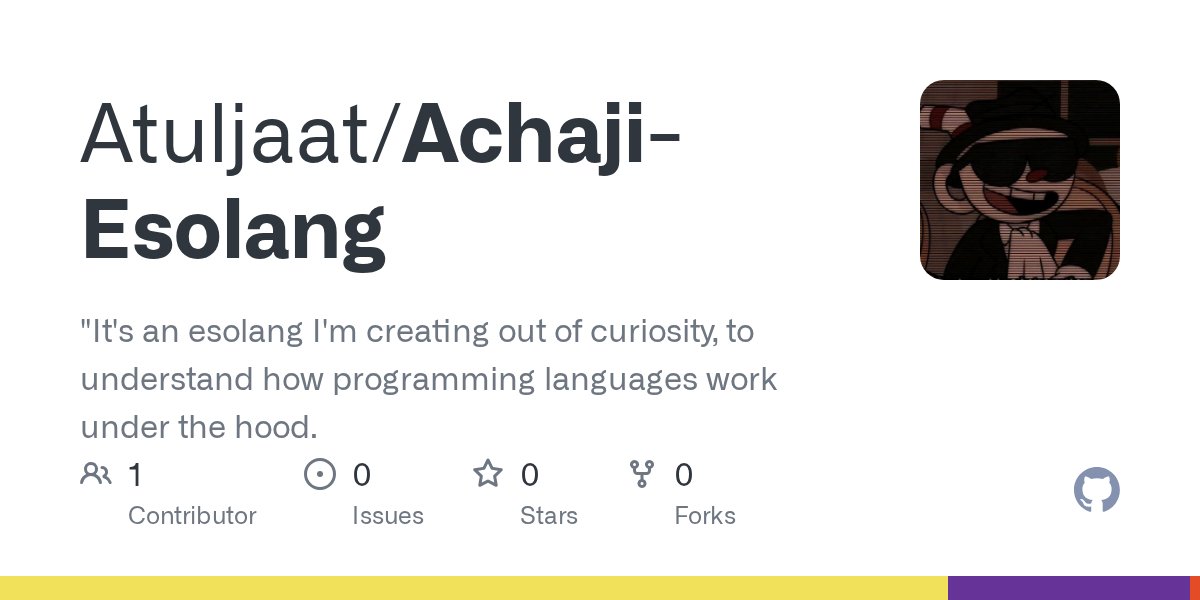 Atuljaat/Achaji-Esolang

"It's an esolang I'm creating out of curiosity, to understand how programming languages work under the hood.

1 Contributor

0 Issues

0 Stars

0 Forks